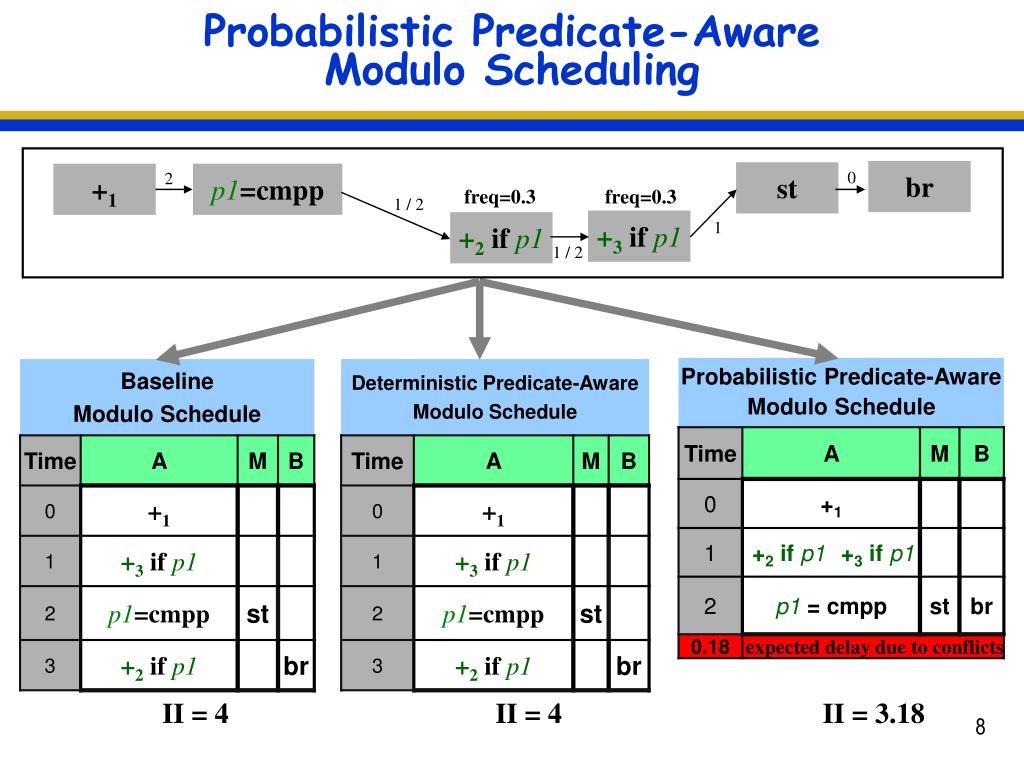 Probabilistic Predicate-Aware Modulo Scheduling

$+_1$ 2 $p1$=cmpp 1 / 2 freq=0.3 $+_2$ if $p1$ 1 / 2 freq=0.3 $+_3$ if $p1$ 1 st 0 br

Baseline Modulo Schedule

| Time | A | M | B |
|---|---|---|---|
| 0 | $+_1$ | | |
| 1 | $+_3$ if $p1$ | | |
| 2 | $p1$=cmpp | st | |
| 3 | $+_2$ if $p1$ | | br |

II = 4

Deterministic Predicate-Aware Modulo Schedule

| Time | A | M | B |
|---|---|---|---|
| 0 | $+_1$ | | |
| 1 | $+_3$ if $p1$ | | |
| 2 | $p1$=cmpp | st | |
| 3 | $+_2$ if $p1$ | | br |

II = 4

Probabilistic Predicate-Aware Modulo Schedule

| Time | A | M | B |
|---|---|---|---|
| 0 | $+_1$ | | |
| 1 | $+_2$ if $p1$ $+_3$ if $p1$ | | |
| 2 | $p1$ = cmpp | st | br |
| 0.18 | expected delay due to conflicts | | |

II = 3.18

8